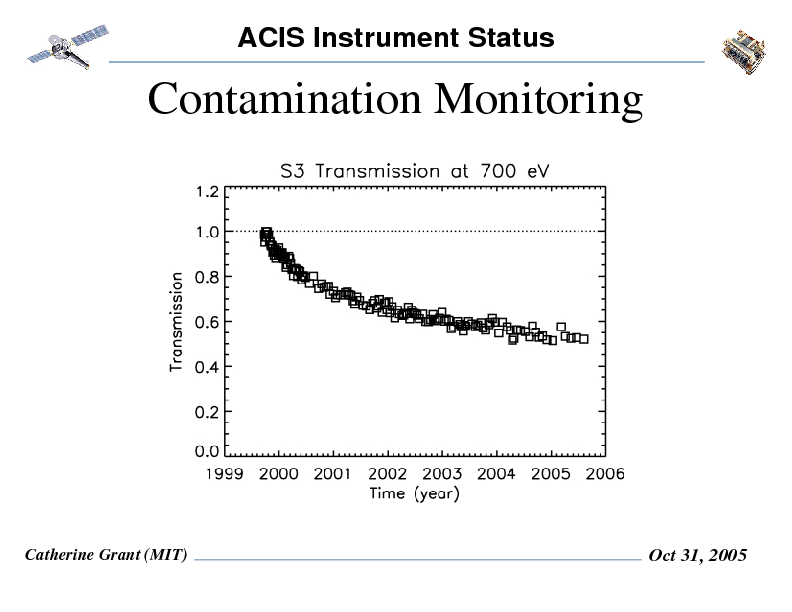 ACIS Instrument Status

Contamination Monitoring

S3 Transmission at 700 eV

Transmission

1.2
1.0
0.8
0.6
0.4
0.2
0.0

1999 2000 2001 2002 2003 2004 2005 2006

Time (year)

Catherine Grant (MIT)

Oct 31, 2005